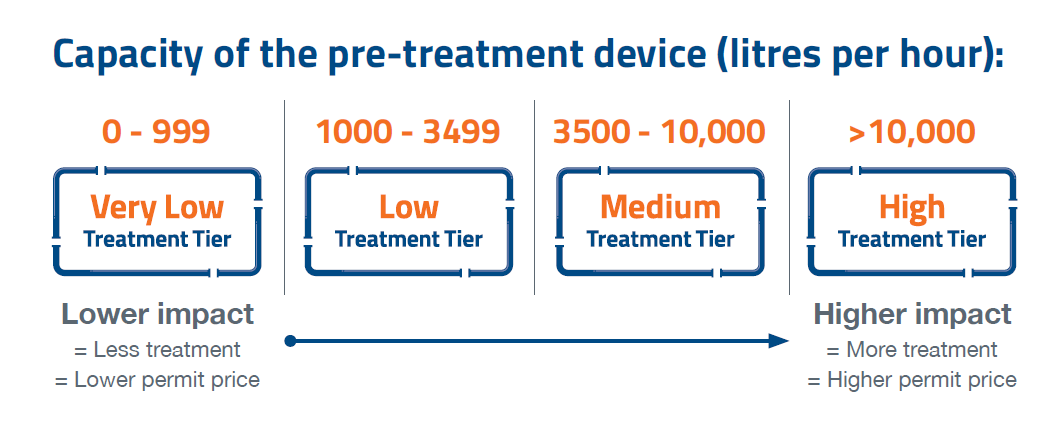 Capacity of the pre-treatment device (litres per hour):

0 - 999

Very Low
Treatment Tier

1000 - 3499

Low
Treatment Tier

3500 - 10,000

Medium
Treatment Tier

>10,000

High
Treatment Tier

Lower impact
= Less treatment
= Lower permit price

Higher impact
= More treatment
= Higher permit price